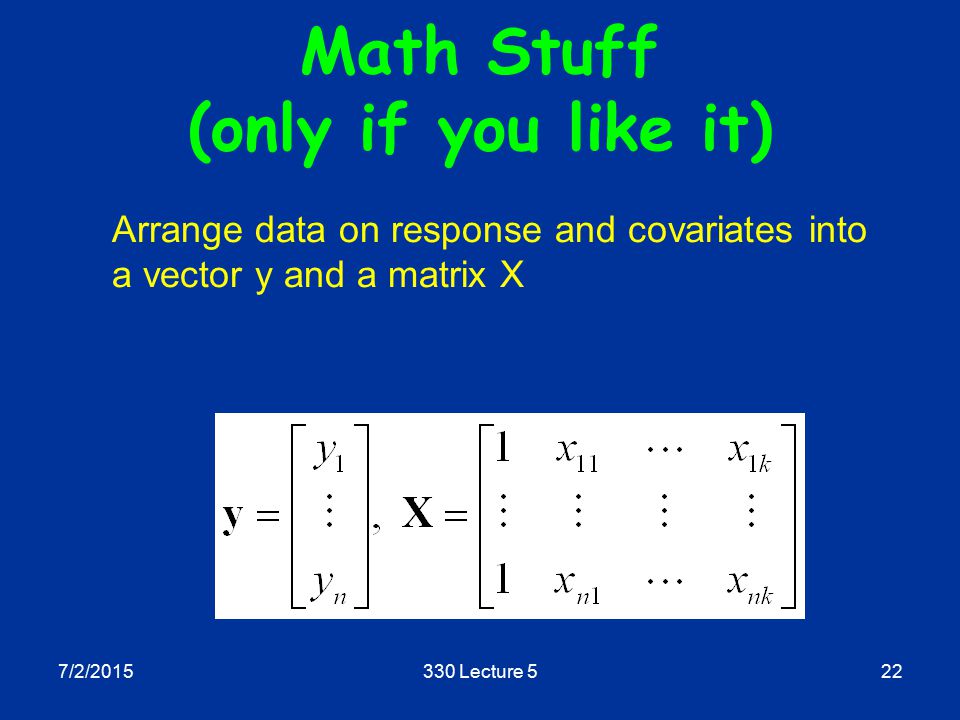 Math Stuff
(only if you like it)

Arrange data on response and covariates into a vector y and a matrix X

$\mathbf{y} = \begin{bmatrix} y_1 \\ \vdots \\ y_n \end{bmatrix}, \ \mathbf{X} = \begin{bmatrix} 1 & x_{11} & \cdots & x_{1k} \\ \vdots & \vdots & \vdots & \vdots \\ 1 & x_{n1} & \cdots & x_{nk} \end{bmatrix}$

7/2/2015

330 Lecture 5

22